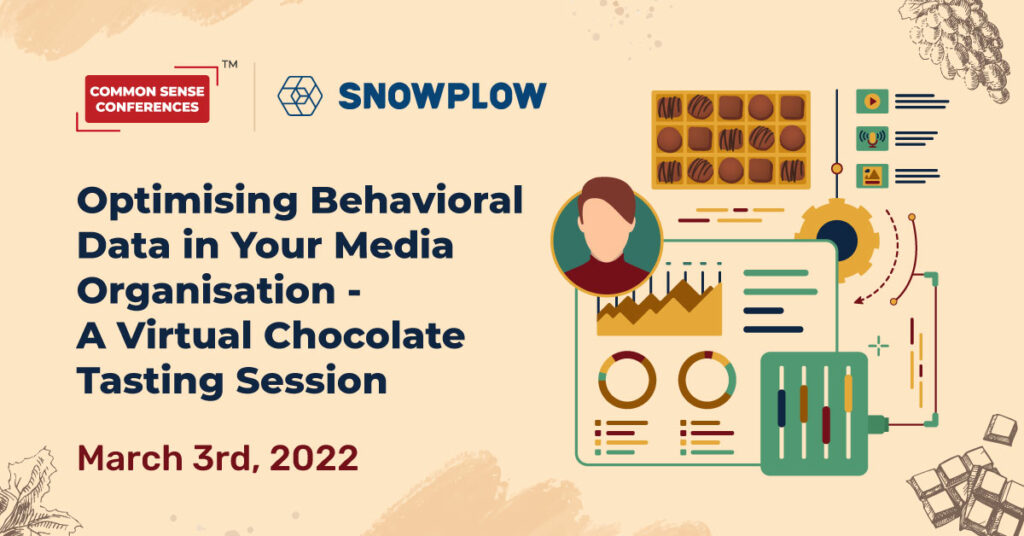 COMMON SENSE CONFERENCES™

SNOWPLOW

Optimising Behavioral Data in Your Media Organisation - A Virtual Chocolate Tasting Session

March 3rd, 2022